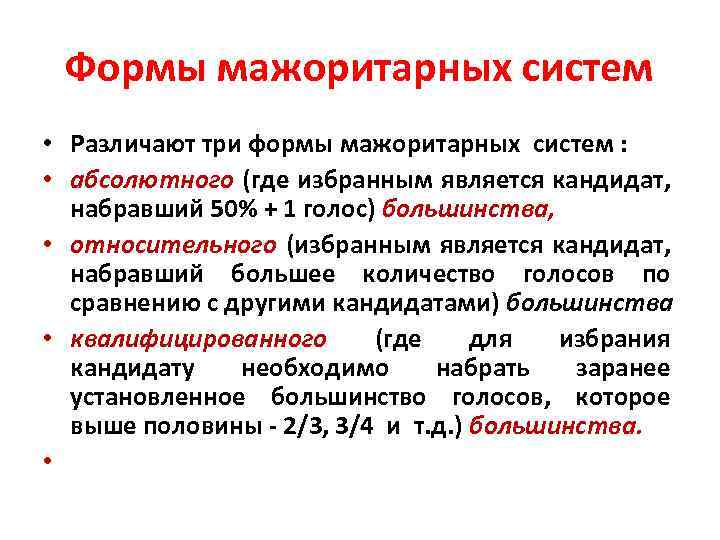 Формы мажоритарных систем

• Различают три формы мажоритарных систем :

• абсолютного (где избранным является кандидат, набравший 50% + 1 голос) большинства,

• относительного (избранным является кандидат, набравший большее количество голосов по сравнению с другими кандидатами) большинства

• квалифицированного (где для избрания кандидату необходимо набрать заранее установленное большинство голосов, которое выше половины - 2/3, 3/4 и т.д.) большинства.

•